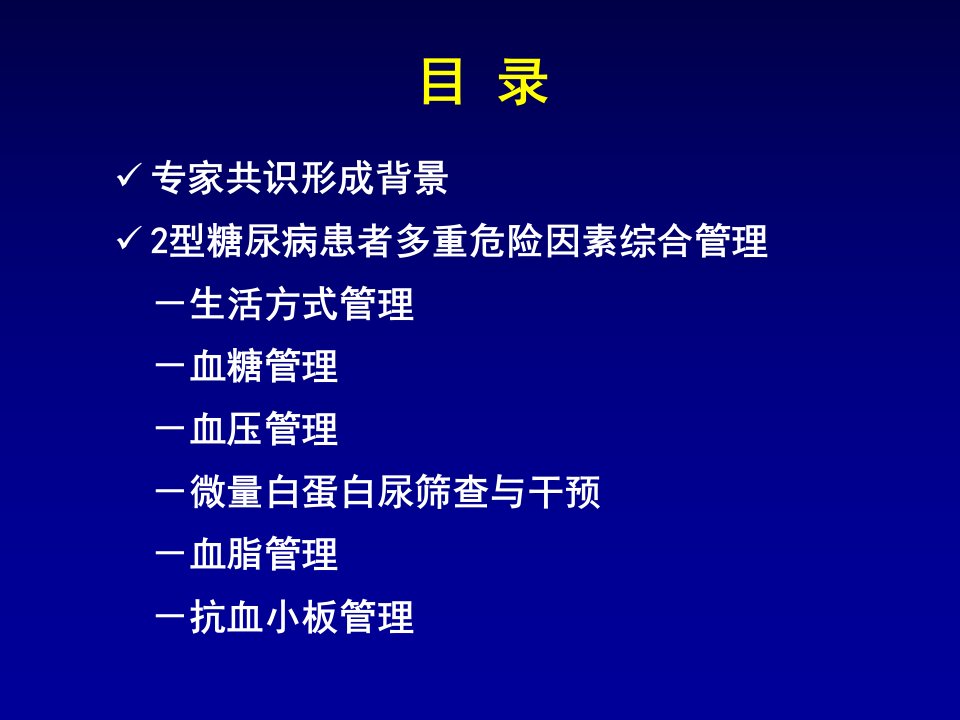 目 录

✓ 专家共识形成背景

✓ 2型糖尿病患者多重危险因素综合管理

－生活方式管理

－血糖管理

－血压管理

－微量白蛋白尿筛查与干预

－血脂管理

－抗血小板管理